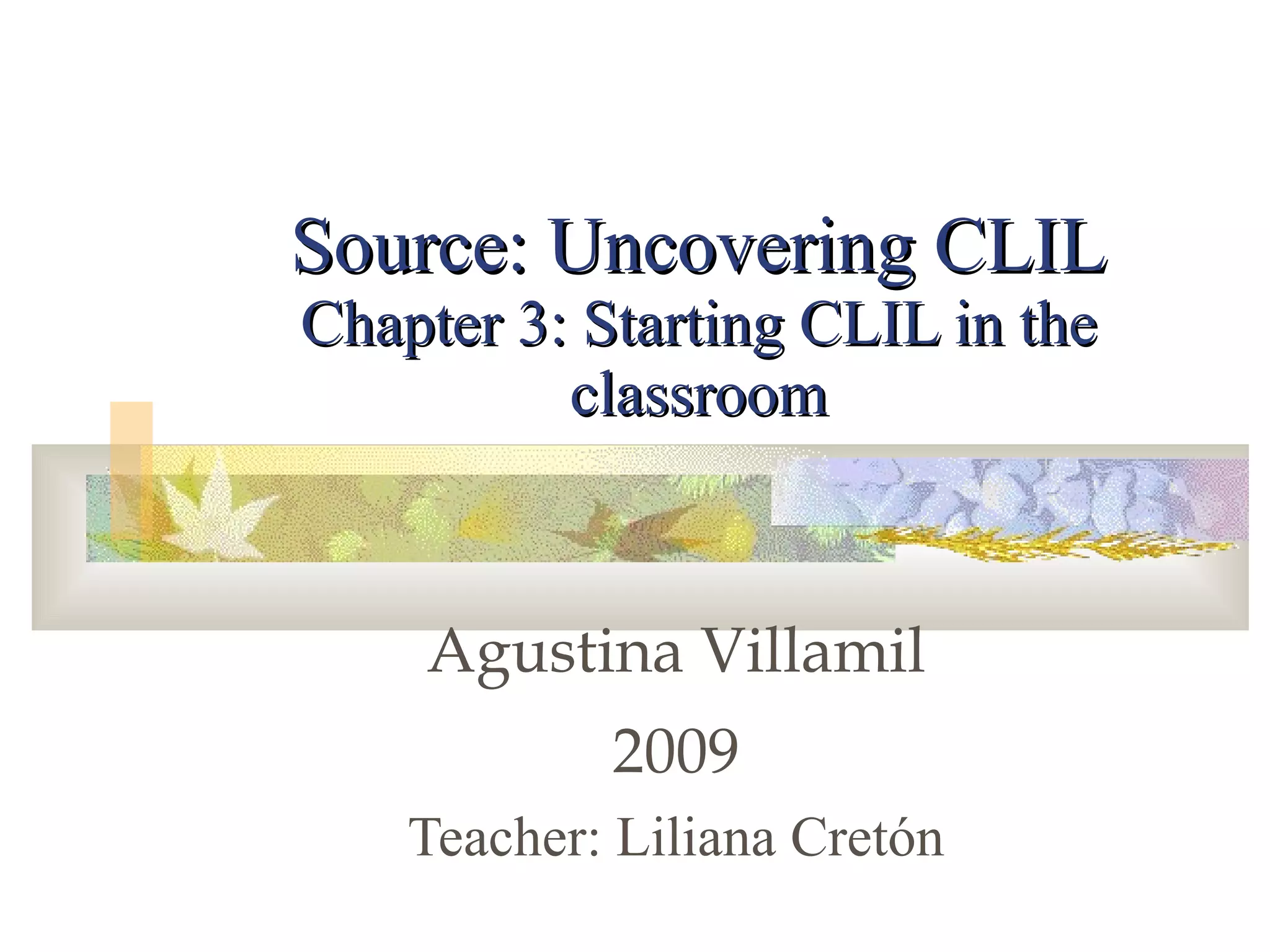 Source: Uncovering CLIL
Chapter 3: Starting CLIL in the classroom

Agustina Villamil

2009

Teacher: Liliana Cretón